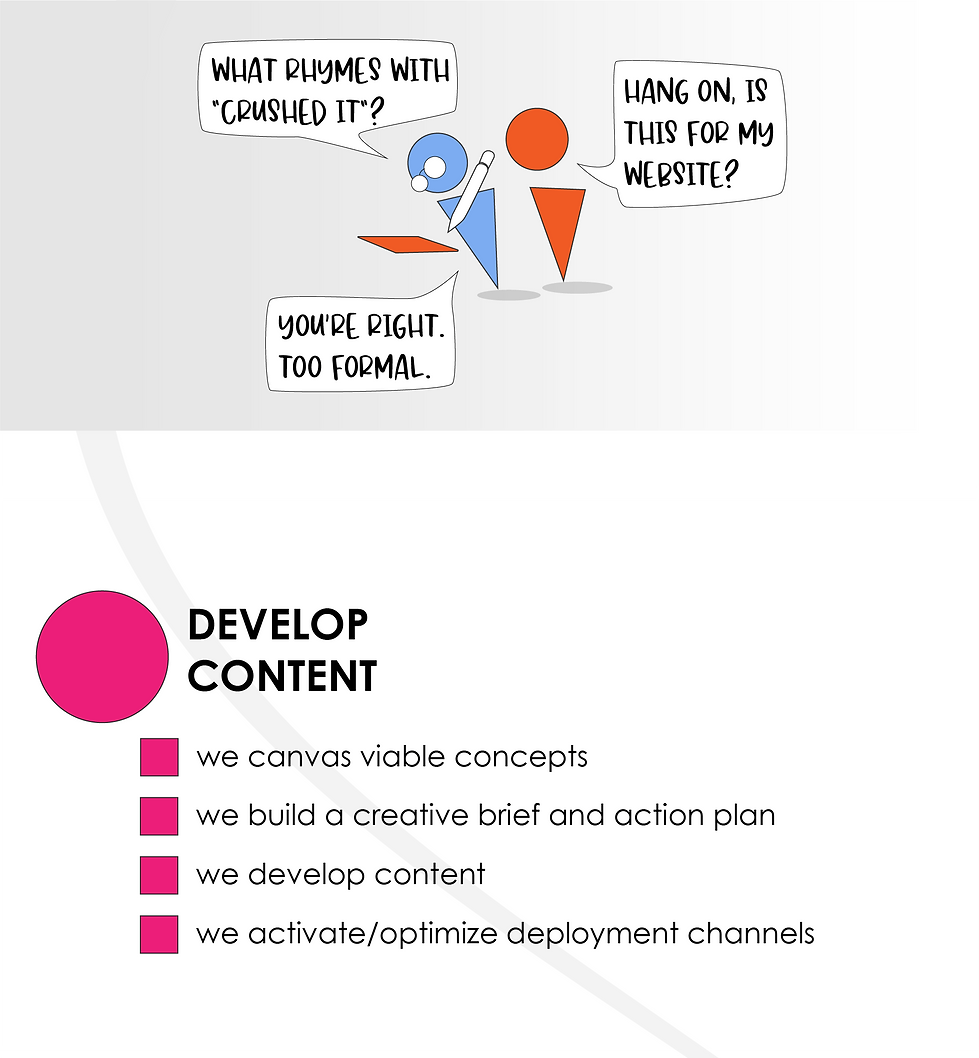 WHAT RHYMES WITH "CRUSHED IT"?

HANG ON, IS THIS FOR MY WEBSITE?

YOU'RE RIGHT. TOO FORMAL.

DEVELOP CONTENT

we canvas viable concepts

we build a creative brief and action plan

we develop content

we activate/optimize deployment channels